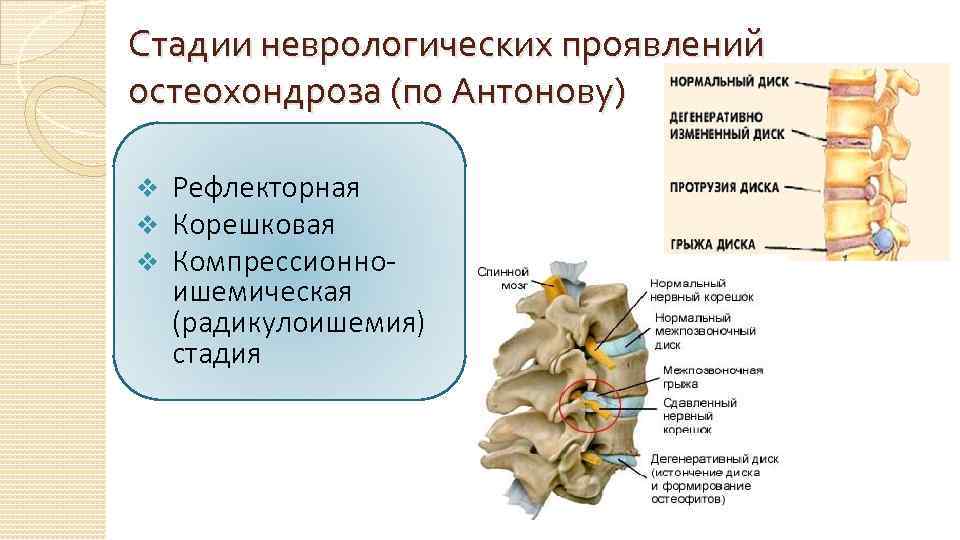 Стадии неврологических проявлений остеохондроза (по Антонову)

❖ Рефлекторная
❖ Корешковая
❖ Компрессионно-ишемическая (радикулоишемия) стадия

НОРМАЛЬНЫЙ ДИСК
ДЕГЕНЕРАТИВНО ИЗМЕНЕННЫЙ ДИСК
ПРОТРУЗИЯ ДИСКА
ГРЫЖА ДИСКА

Спинной мозг
Нормальный нервный корешок
Нормальный межпозвоночный диск
Межпозвоночная грыжа
Сдавленный нервный корешок
Дегенеративный диск (истончение диска и формирование остеофитов)